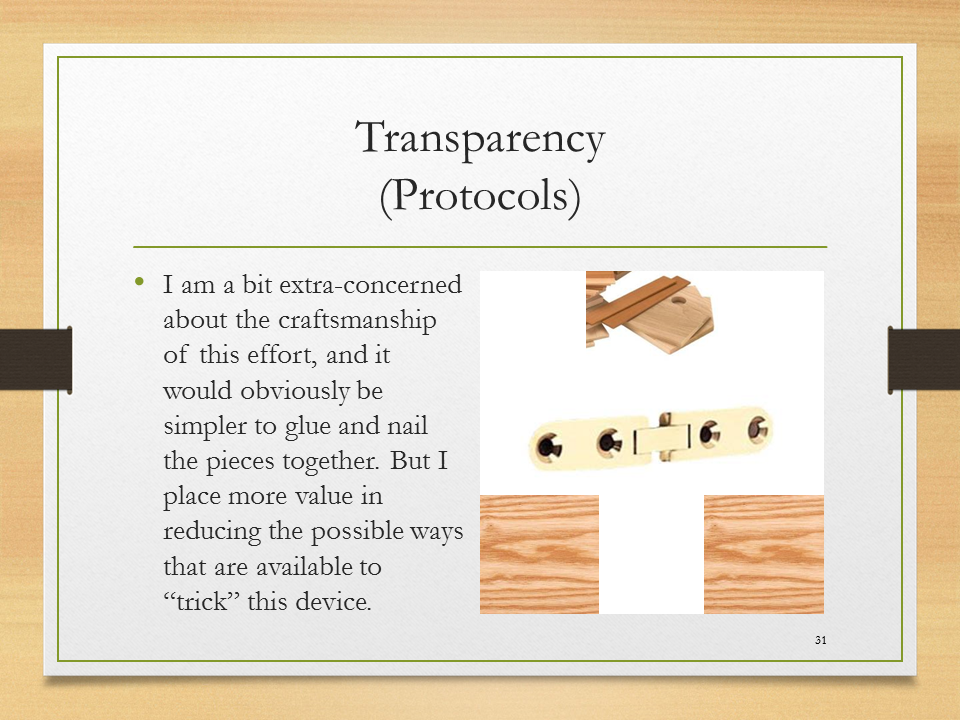 Transparency
(Protocols)

• I am a bit extra-concerned about the craftsmanship of this effort, and it would obviously be simpler to glue and nail the pieces together. But I place more value in reducing the possible ways that are available to “trick” this device.

31